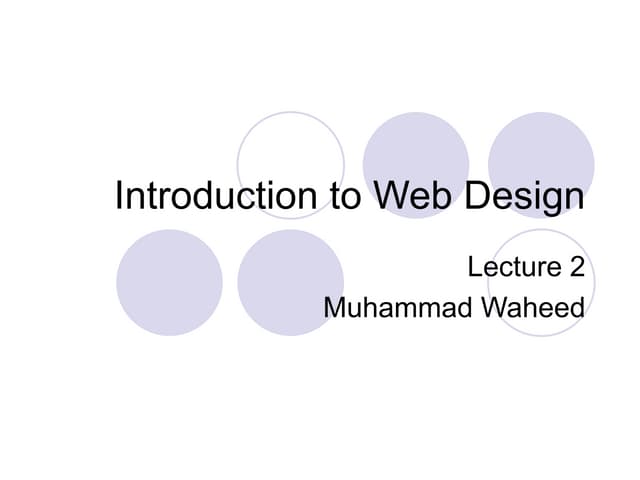 Introduction to Web Design

Lecture 2
Muhammad Waheed